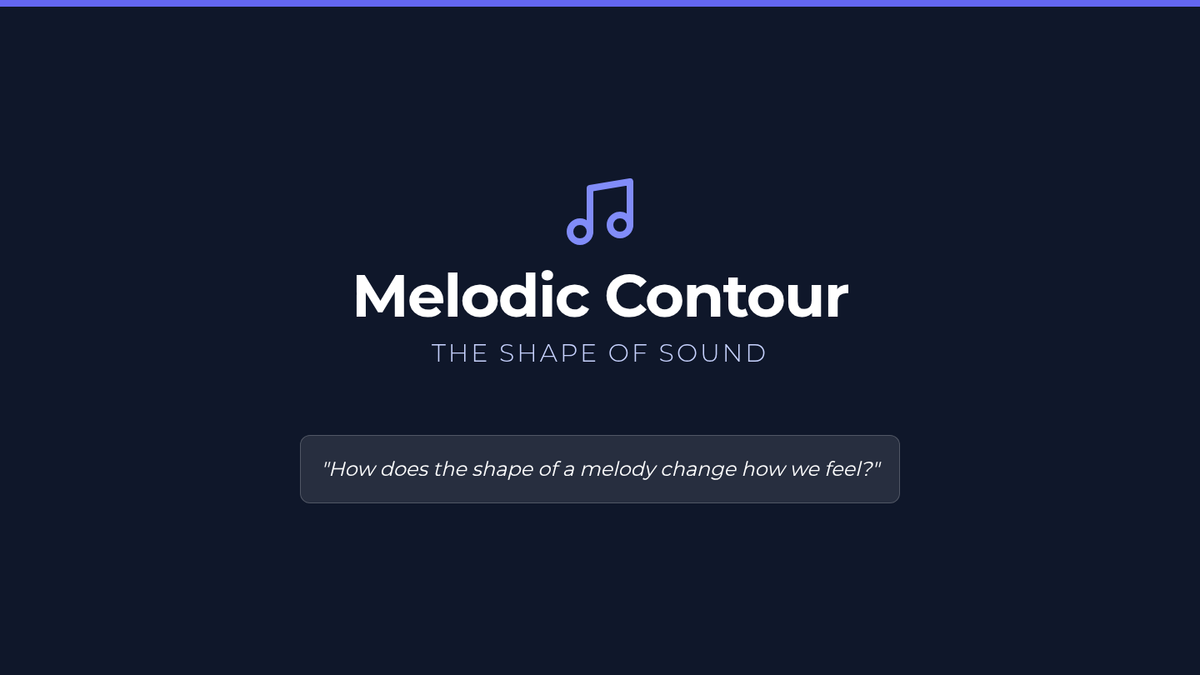 Melodic Contour

THE SHAPE OF SOUND

"How does the shape of a melody change how we feel?"